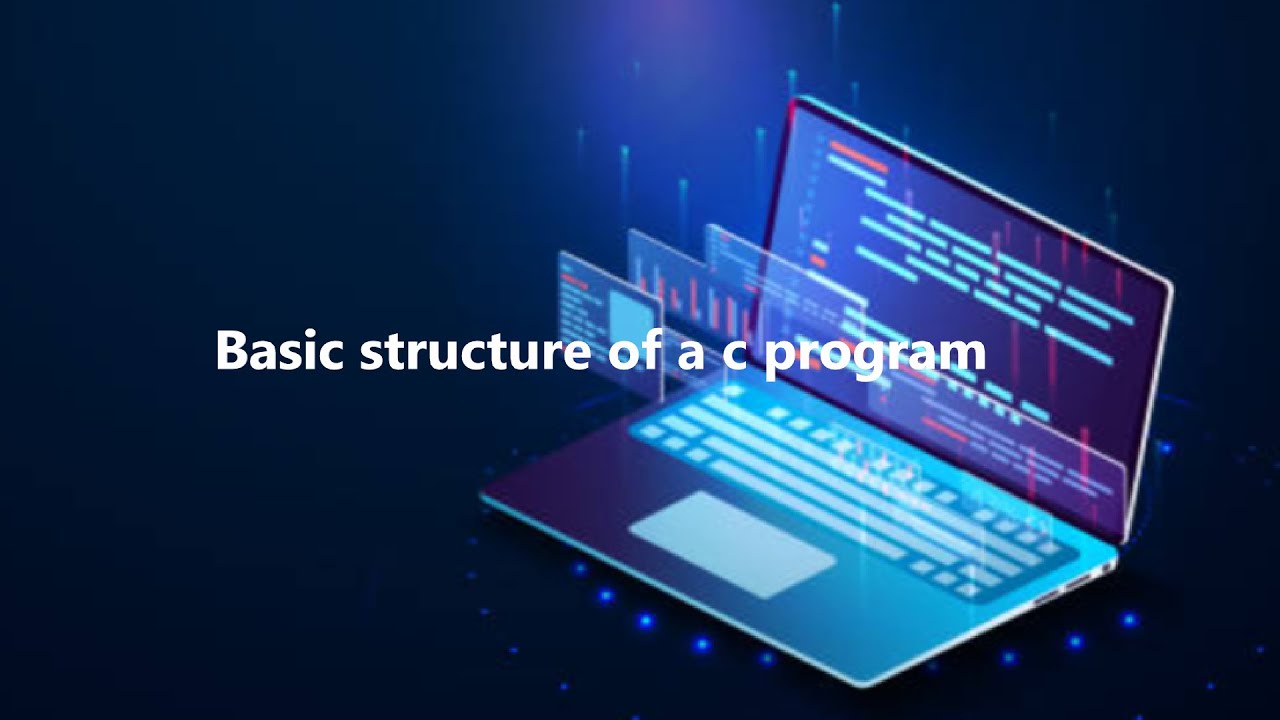 Basic structure of a c program